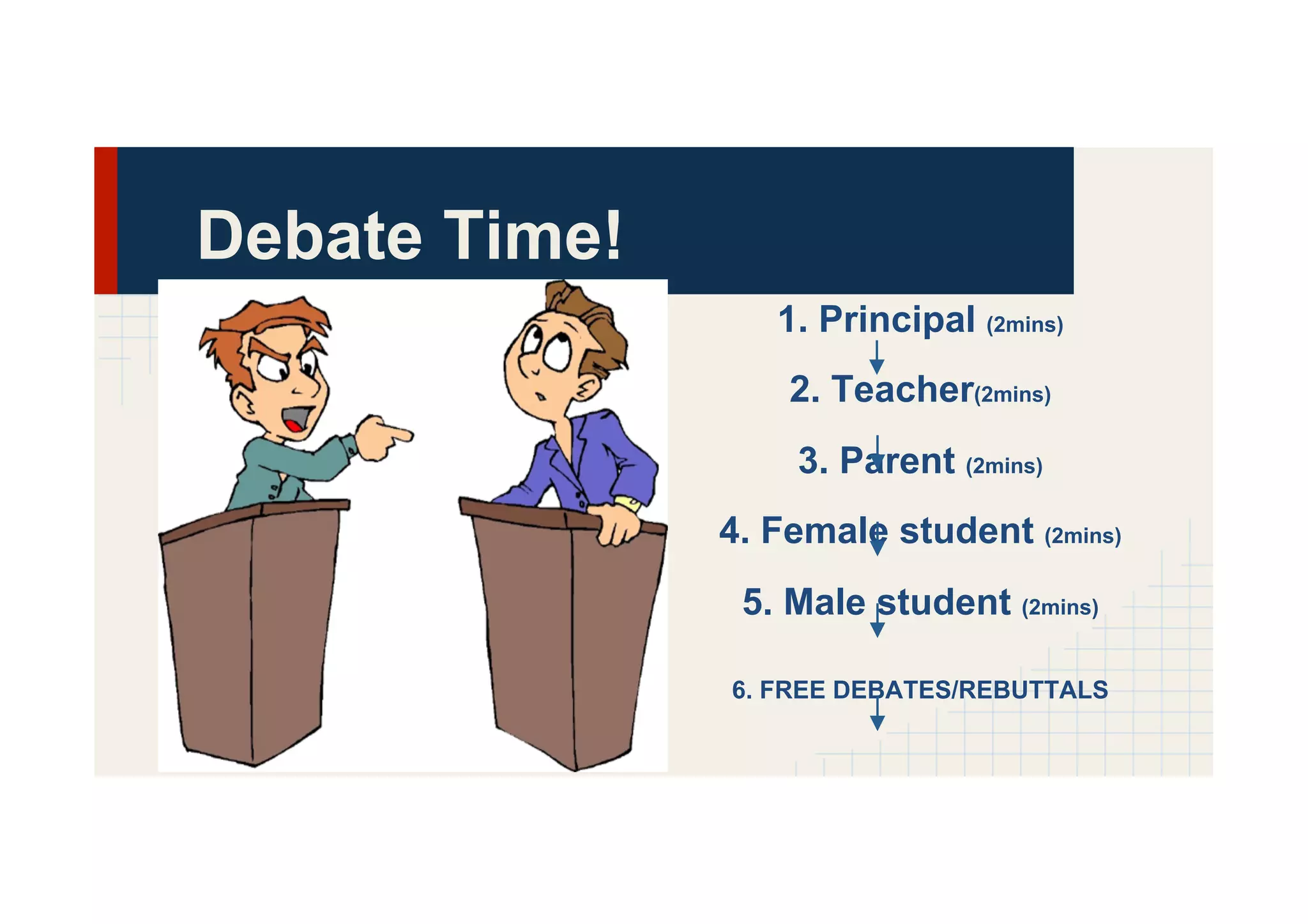 Debate Time!

1. Principal (2mins)

2. Teacher(2mins)

3. Parent (2mins)

4. Female student (2mins)

5. Male student (2mins)

6. FREE DEBATES/REBUTTALS